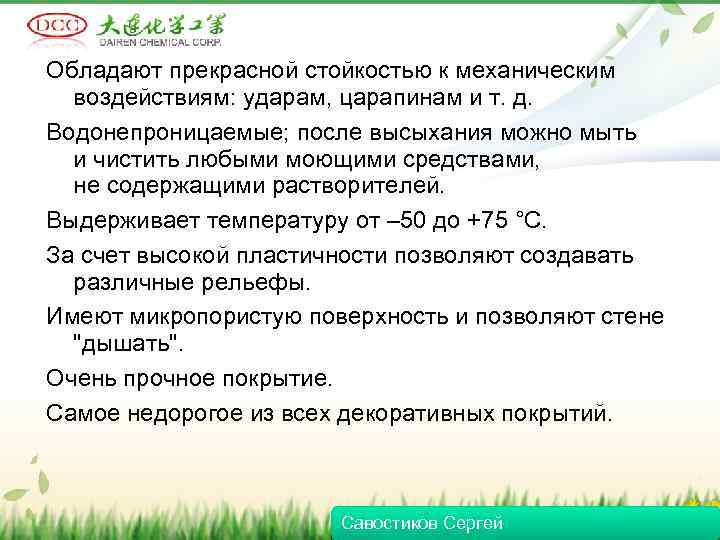 DCC 大連化学工業
DAIREN CHEMICAL CORP.

Обладают прекрасной стойкостью к механическим воздействиям: ударам, царапинам и т. д.

Водонепроницаемые; после высыхания можно мыть и чистить любыми моющими средствами, не содержащими растворителей.

Выдерживает температуру от –50 до +75 °С.

За счет высокой пластичности позволяют создавать различные рельефы.

Имеют микропористую поверхность и позволяют стене "дышать".

Очень прочное покрытие.

Самое недорогое из всех декоративных покрытий.

Савостиков Сергей